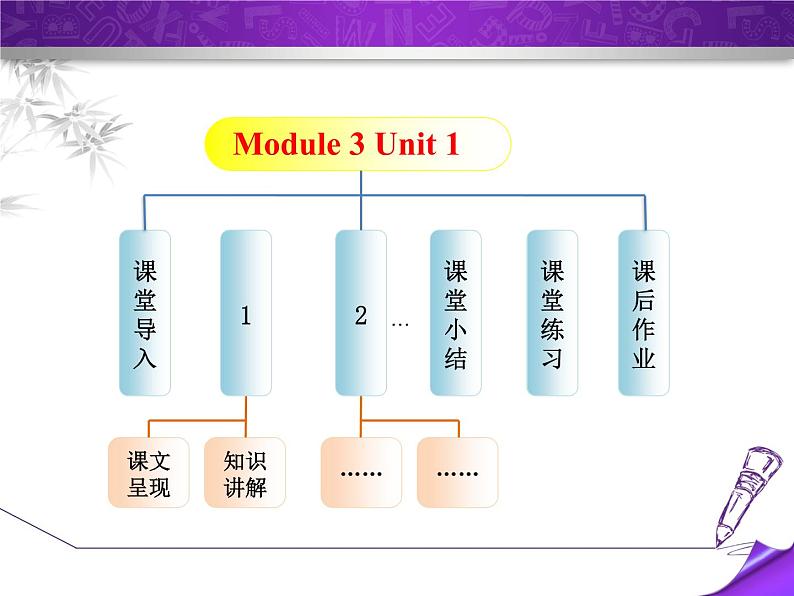 Module 3 Unit 1

课堂导入

1

2 …

课堂小结

课堂练习

课后作业

课文呈现

知识讲解

……

……